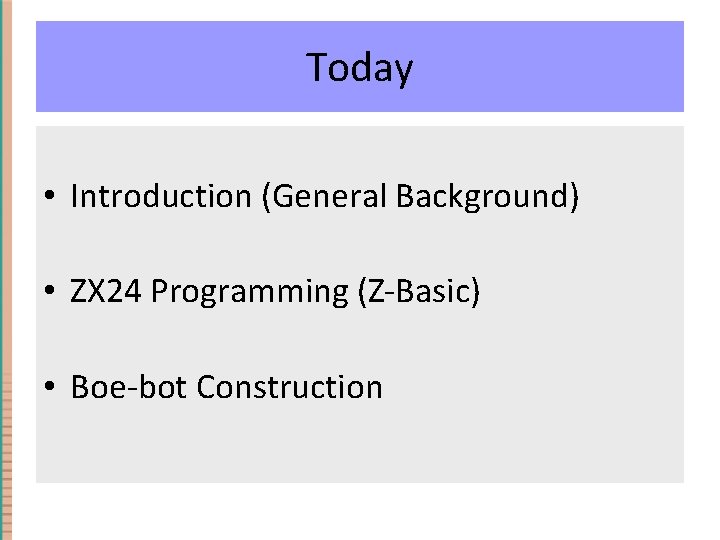 Today

• Introduction (General Background)

• ZX24 Programming (Z-Basic)

• Boe-bot Construction